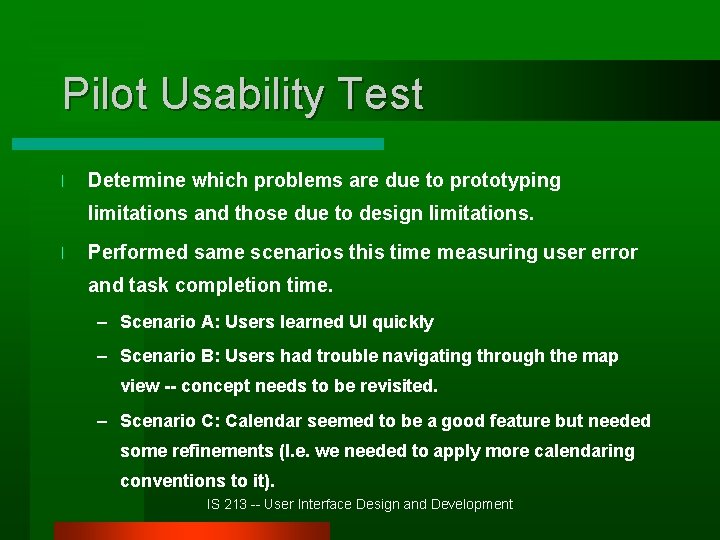 Pilot Usability Test

l Determine which problems are due to prototyping limitations and those due to design limitations.

l Performed same scenarios this time measuring user error and task completion time.

– Scenario A: Users learned UI quickly

– Scenario B: Users had trouble navigating through the map view -- concept needs to be revisited.

– Scenario C: Calendar seemed to be a good feature but needed some refinements (I.e. we needed to apply more calendaring conventions to it).

IS 213 -- User Interface Design and Development